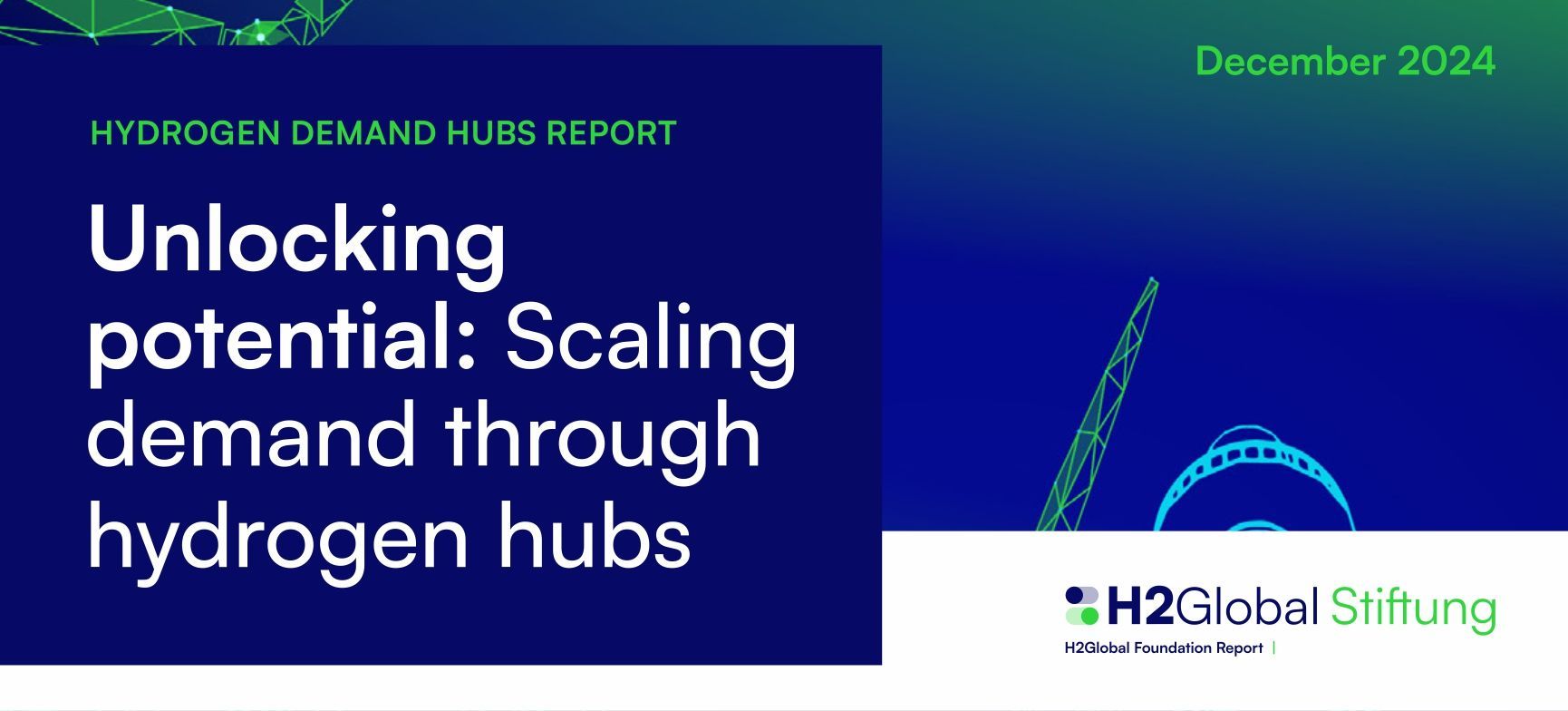 December 2024

HYDROGEN DEMAND HUBS REPORT

Unlocking potential: Scaling demand through hydrogen hubs

H2Global Stiftung

H2Global Foundation Report |